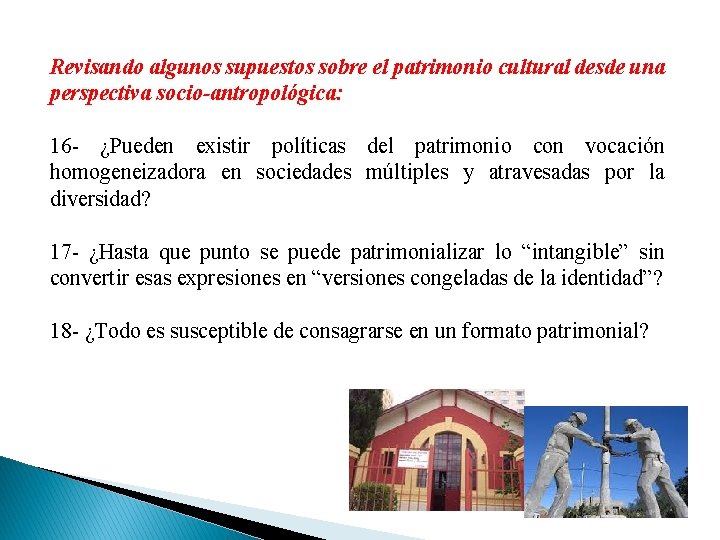 Revisando algunos supuestos sobre el patrimonio cultural desde una perspectiva socio-antropológica:

16- ¿Pueden existir políticas del patrimonio con vocación homogeneizadora en sociedades múltiples y atravesadas por la diversidad?

17- ¿Hasta que punto se puede patrimonializar lo “intangible” sin convertir esas expresiones en “versiones congeladas de la identidad”?

18- ¿Todo es susceptible de consagrarse en un formato patrimonial?